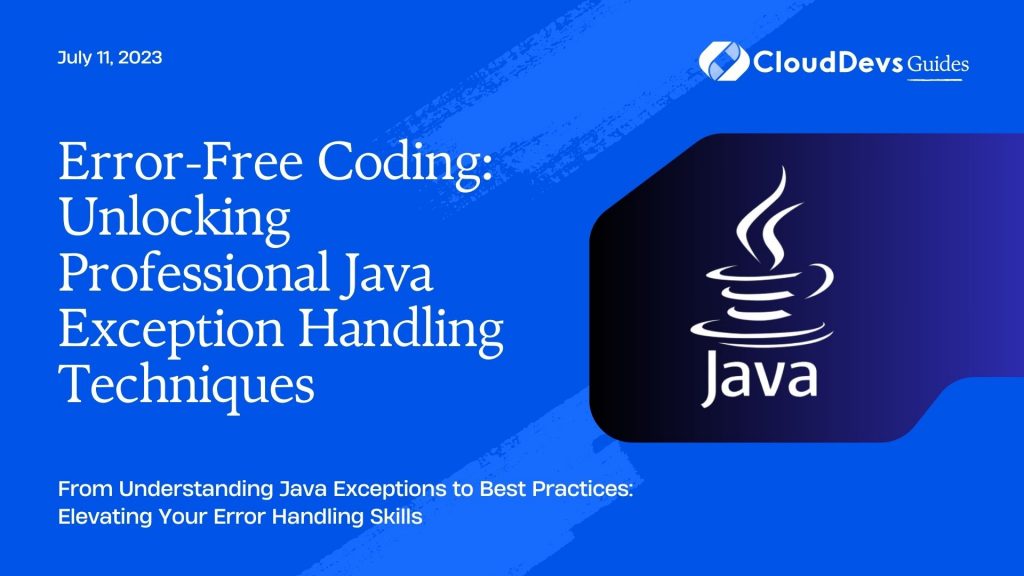 July 11, 2023

CloudDevs Guides

Error-Free Coding: Unlocking Professional Java Exception Handling Techniques

Java

From Understanding Java Exceptions to Best Practices: Elevating Your Error Handling Skills